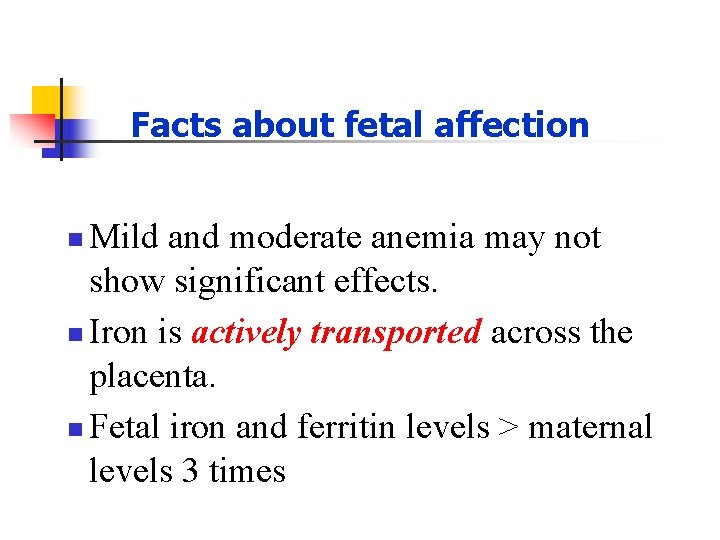 Facts about fetal affection

• Mild and moderate anemia may not show significant effects.

• Iron is actively transported across the placenta.

• Fetal iron and ferritin levels > maternal levels 3 times